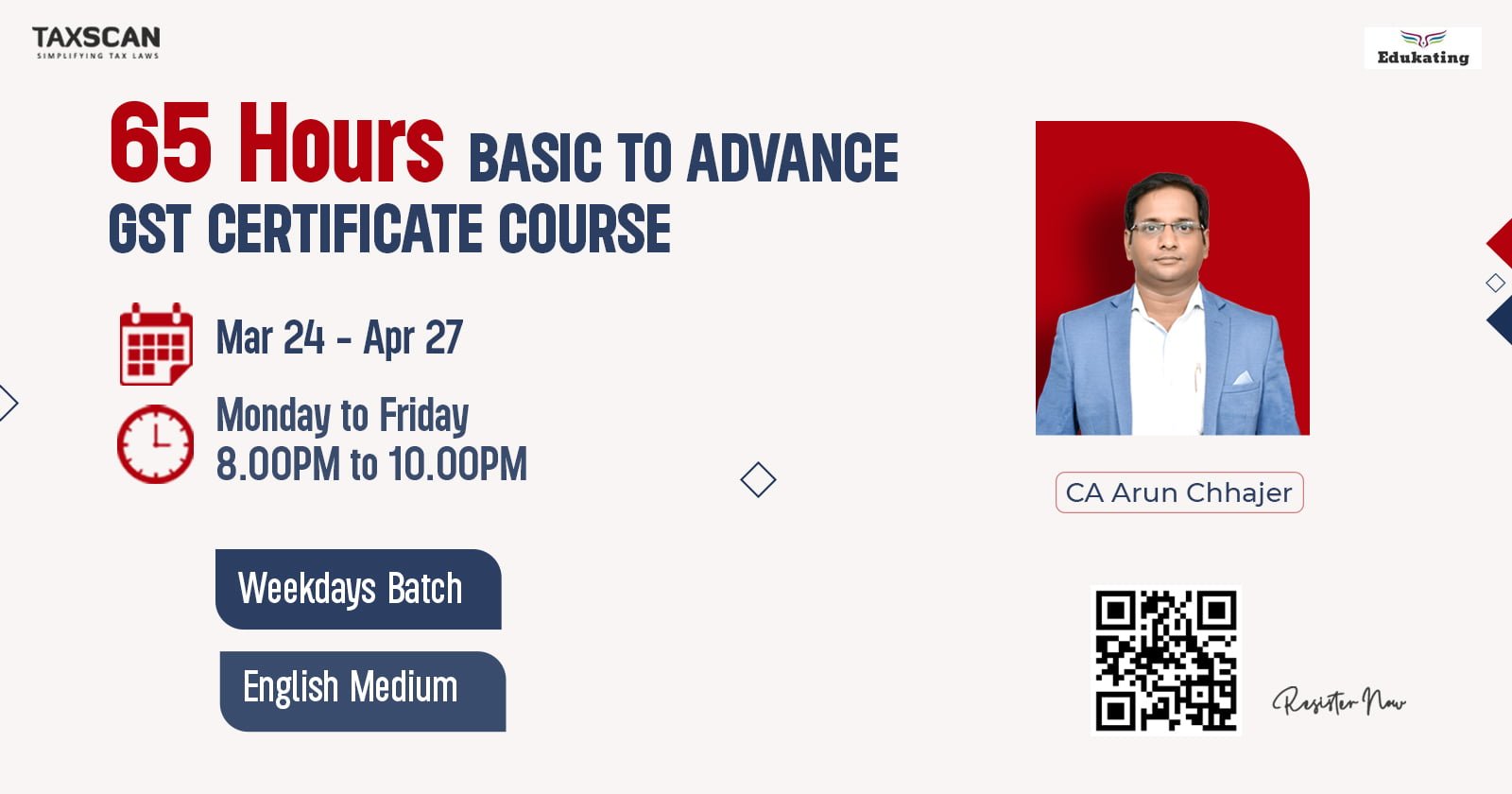 TAXSCAN
SIMPLIFYING TAX LAWS

Edukating

65 Hours BASIC TO ADVANCE
GST CERTIFICATE COURSE

Mar 24 - Apr 27

Monday to Friday
8.00PM to 10.00PM

Weekdays Batch

English Medium

CA Arun Chhajer

Register Now